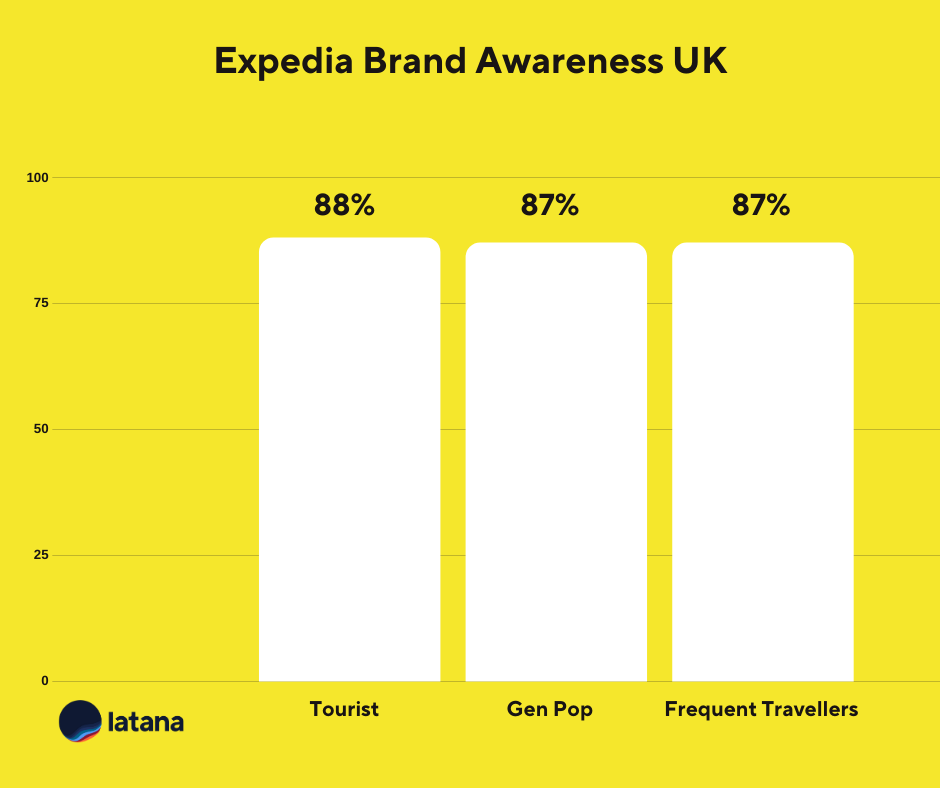 Expedia Brand Awareness UK

100
75
50
25
0

88%
87%
87%

Tourist
Gen Pop
Frequent Travellers

latana